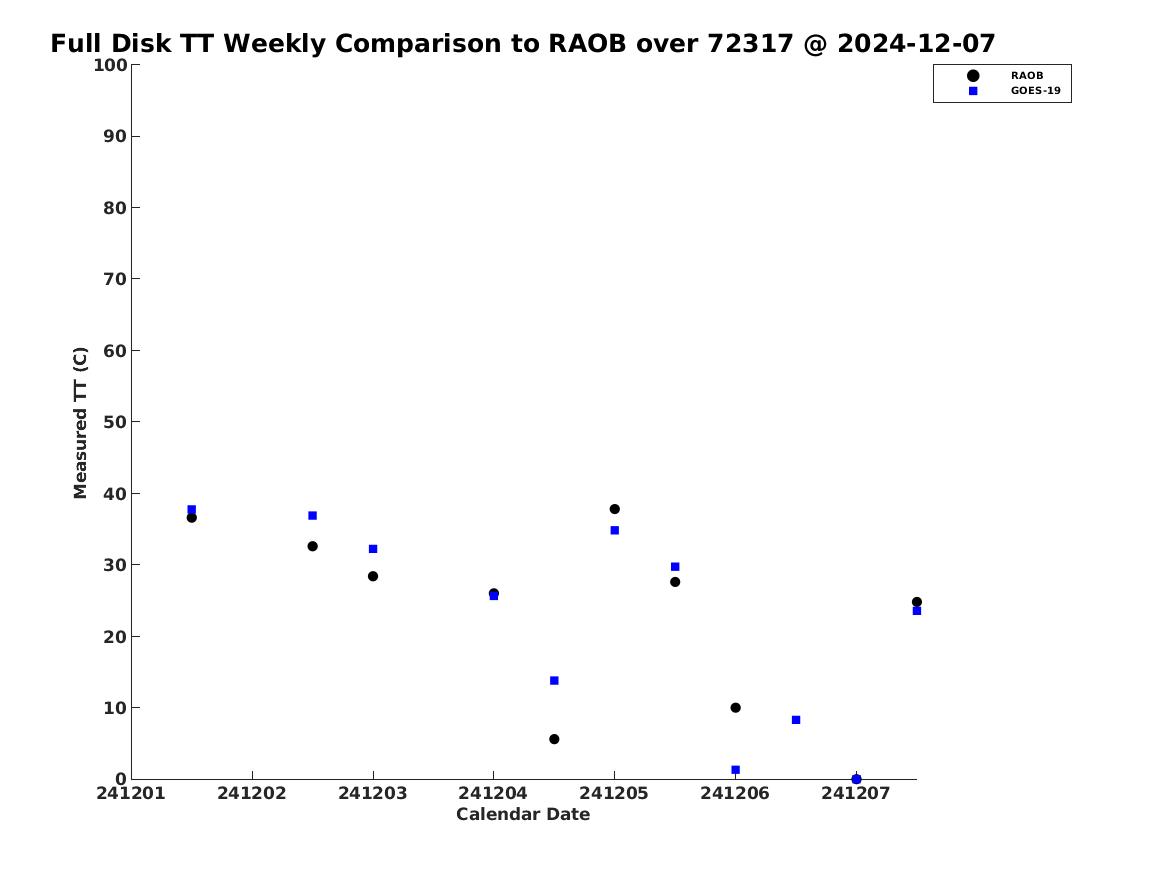 Full Disk TT Weekly Comparison to RAOB over 72317 @ 2024-12-07

RAOB
GOES-19

Measured TT (C)

100
90
80
70
60
50
40
30
20
10
0

241201 241202 241203 241204 241205 241206 241207

Calendar Date